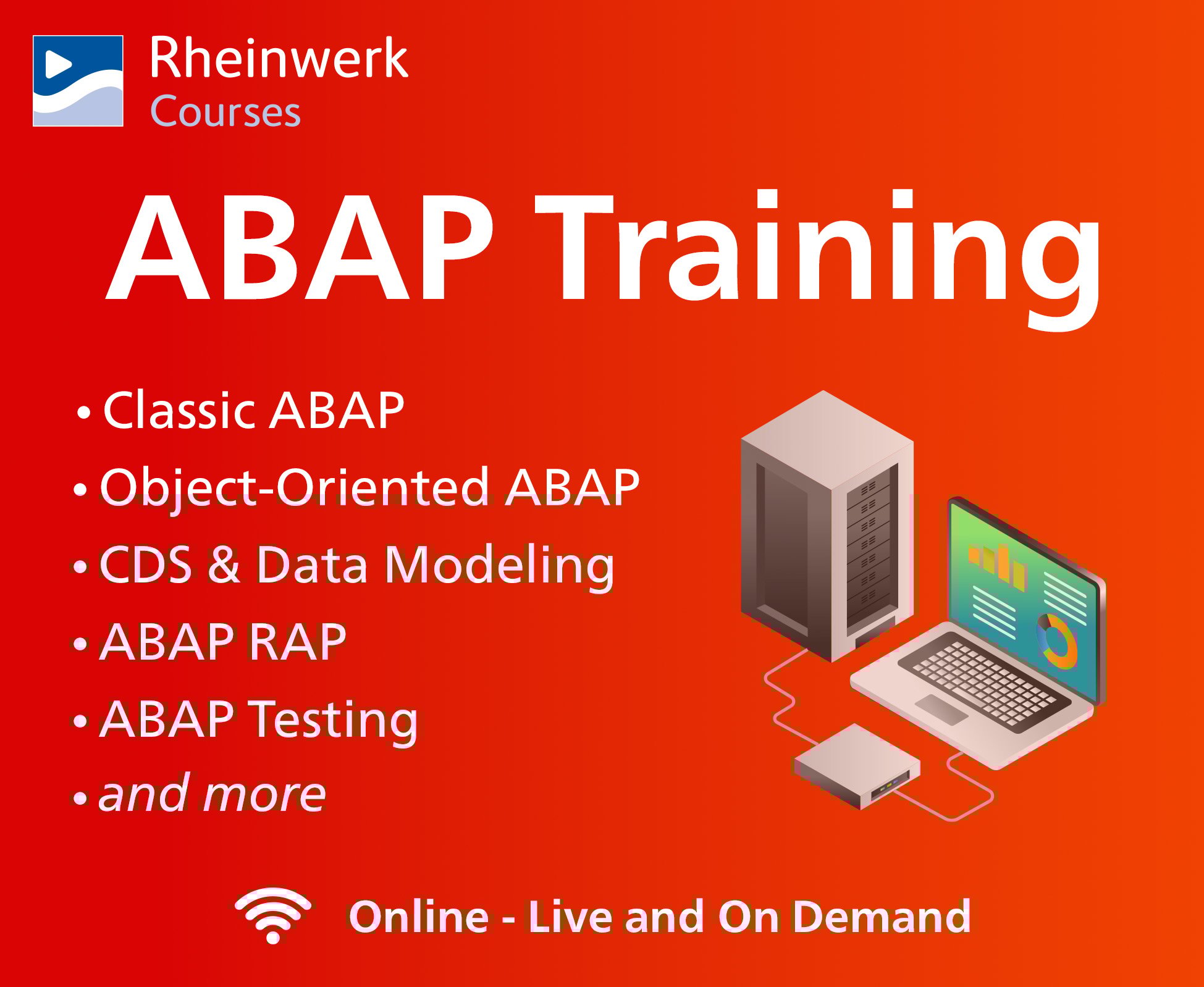 Rheinwerk
Courses

ABAP Training

• Classic ABAP
• Object-Oriented ABAP
• CDS & Data Modeling
• ABAP RAP
• ABAP Testing
• and more

Online - Live and On Demand